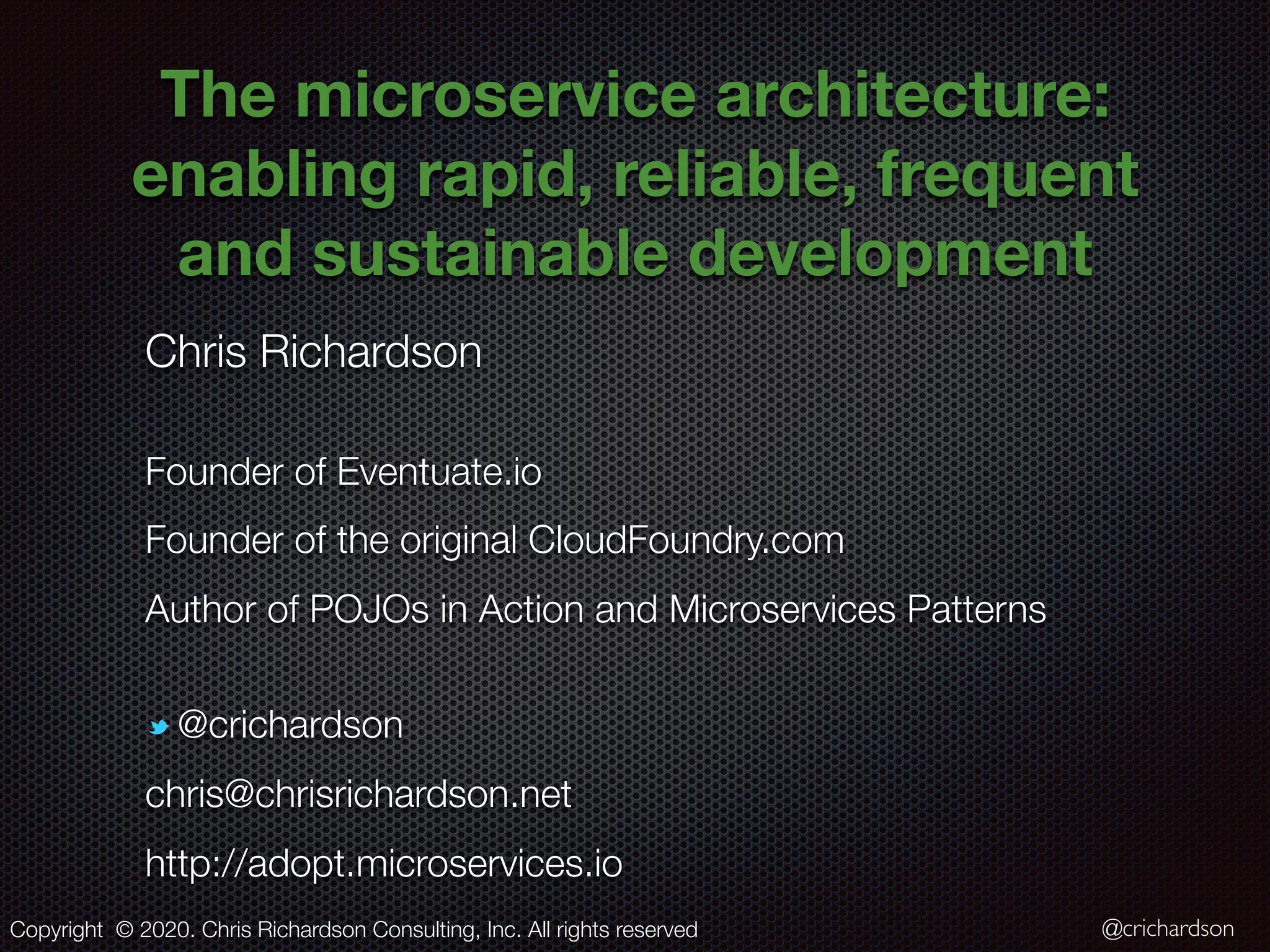 The microservice architecture: enabling rapid, reliable, frequent and sustainable development

Chris Richardson

Founder of Eventuate.io

Founder of the original CloudFoundry.com

Author of POJOs in Action and Microservices Patterns

@crichardson

chris@chrisrichardson.net

http://adopt.microservices.io

Copyright © 2020. Chris Richardson Consulting, Inc. All rights reserved

@crichardson